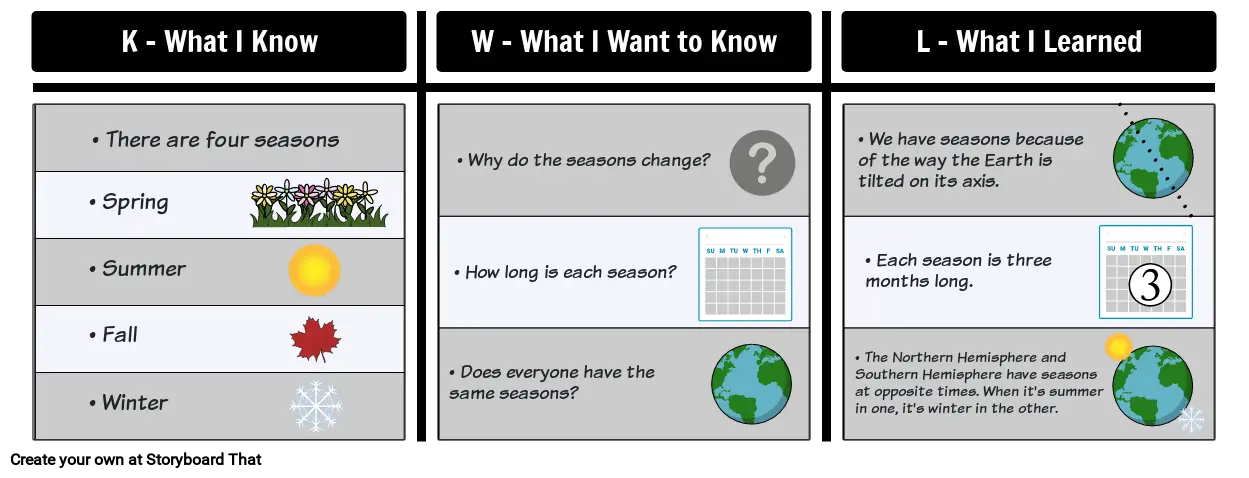 K - What I Know

• There are four seasons

• Spring

• Summer

• Fall

• Winter

W - What I Want to Know

• Why do the seasons change?

?

• How long is each season?

SU M TU W TH F SA

• Does everyone have the same seasons?

L - What I Learned

• We have seasons because of the way the Earth is tilted on its axis.

• Each season is three months long.

SU M TU W TH F SA

3

• The Northern Hemisphere and Southern Hemisphere have seasons at opposite times. When it's summer in one, it's winter in the other.

Create your own at Storyboard That